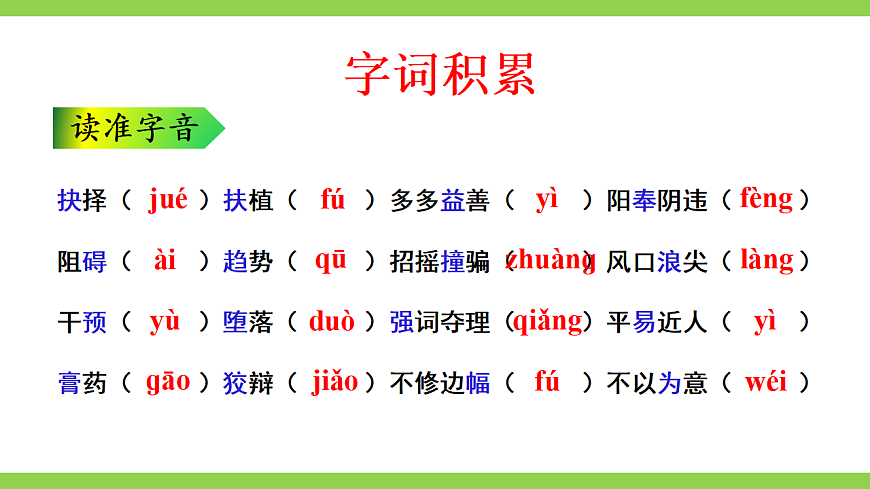 字词积累

读准字音

抉择（ jué ）扶植（ fú ）多多益善（ yì ）阳奉阴违（ fèng ）

阻碍（ ài ）趋势（ qū ）招摇撞骗（ zhuàng ）风口浪尖（ làng ）

干预（ yù ）堕落（ duò ）强词夺理（ qiǎng ）平易近人（ yì ）

膏药（ gāo ）狡辩（ jiǎo ）不修边幅（ fú ）不以为意（ wéi ）